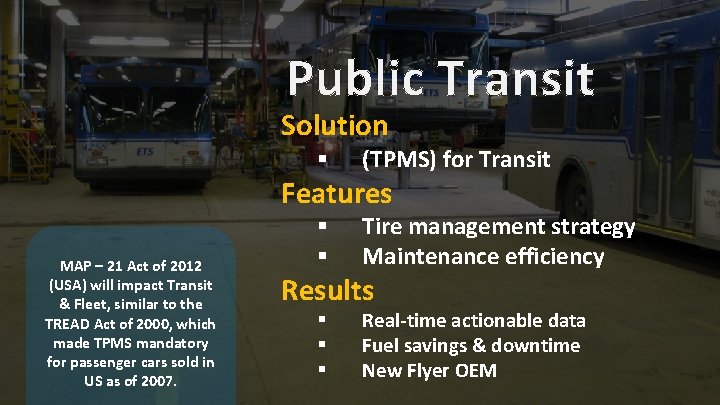 Public Transit

Solution
▪ (TPMS) for Transit

Features
▪ Tire management strategy
▪ Maintenance efficiency

Results
▪ Real-time actionable data
▪ Fuel savings & downtime
▪ New Flyer OEM

MAP – 21 Act of 2012 (USA) will impact Transit & Fleet, similar to the TREAD Act of 2000, which made TPMS mandatory for passenger cars sold in US as of 2007.

ETS

ETS